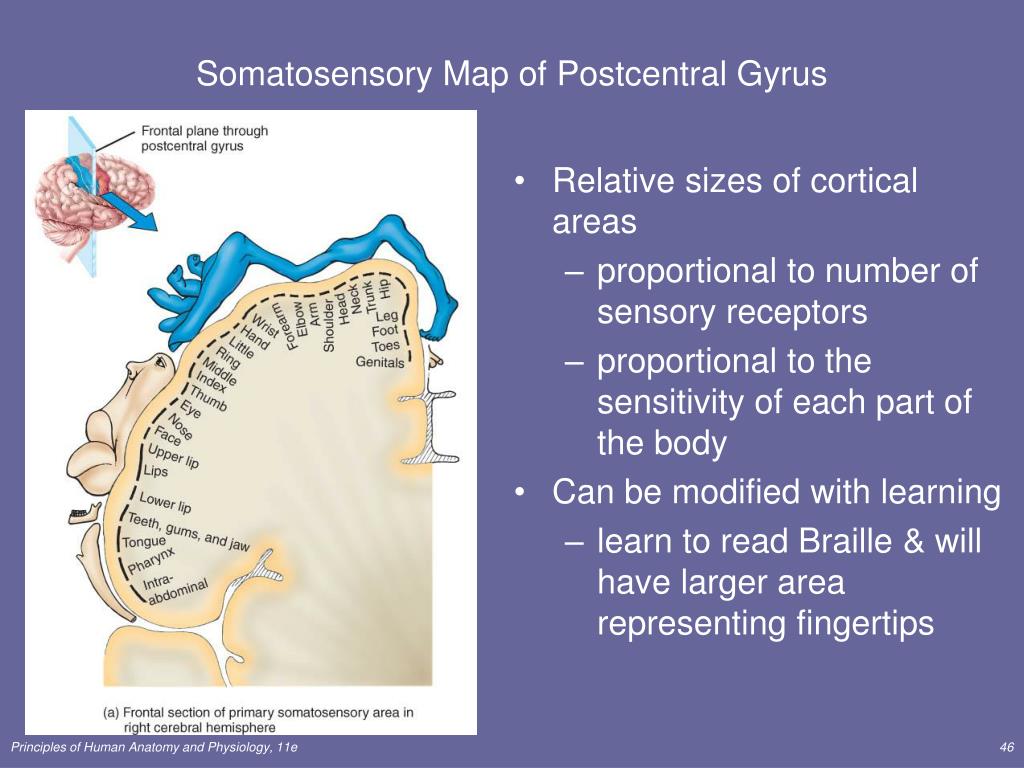 Somatosensory Map of Postcentral Gyrus

Frontal plane through postcentral gyrus

Genitals
Toes
Foot
Leg
Hip
Trunk
Neck
Head
Shoulder
Arm
Elbow
Forearm
Wrist
Hand
Little
Ring
Middle
Index
Thumb
Eye
Nose
Face
Upper lip
Lips
Lower lip
Teeth, gums, and jaw
Tongue
Pharynx
Intra-abdominal

(a) Frontal section of primary somatosensory area in right cerebral hemisphere

• Relative sizes of cortical areas
– proportional to number of sensory receptors
– proportional to the sensitivity of each part of the body
• Can be modified with learning
– learn to read Braille & will have larger area representing fingertips

Principles of Human Anatomy and Physiology, 11e

46